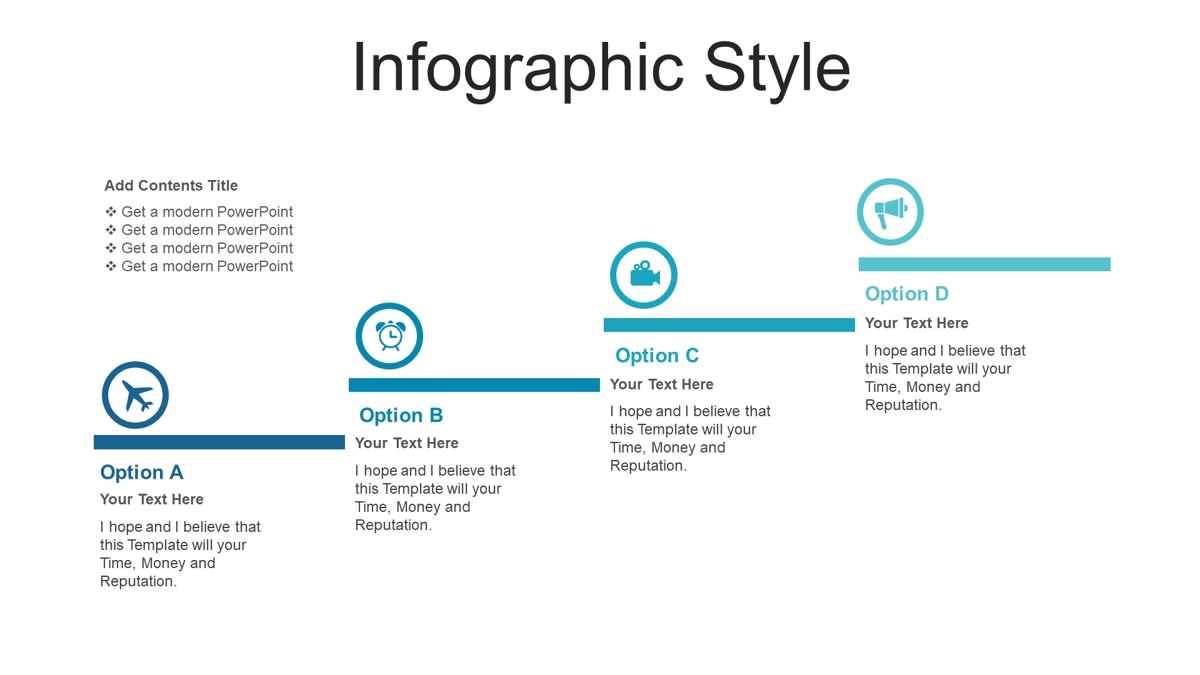 Infographic Style

Add Contents Title
❖ Get a modern PowerPoint
❖ Get a modern PowerPoint
❖ Get a modern PowerPoint
❖ Get a modern PowerPoint

Option A
Your Text Here
I hope and I believe that this Template will your Time, Money and Reputation.

Option B
Your Text Here
I hope and I believe that this Template will your Time, Money and Reputation.

Option C
Your Text Here
I hope and I believe that this Template will your Time, Money and Reputation.

Option D
Your Text Here
I hope and I believe that this Template will your Time, Money and Reputation.